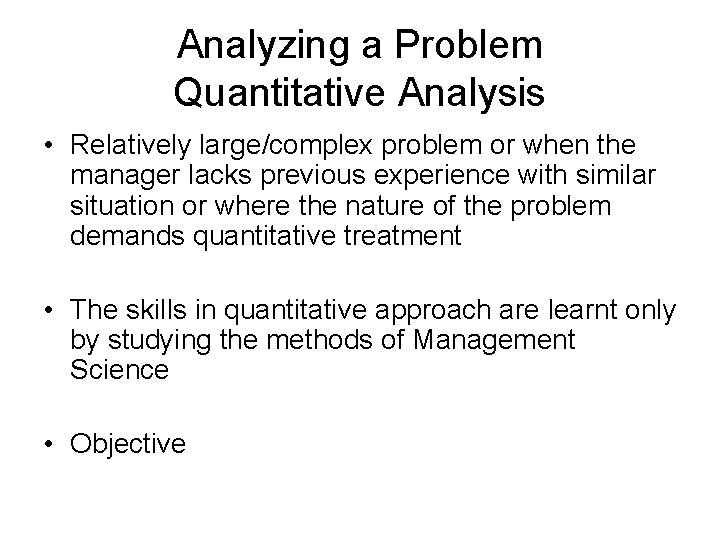 Analyzing a Problem
Quantitative Analysis

• Relatively large/complex problem or when the manager lacks previous experience with similar situation or where the nature of the problem demands quantitative treatment

• The skills in quantitative approach are learnt only by studying the methods of Management Science

• Objective